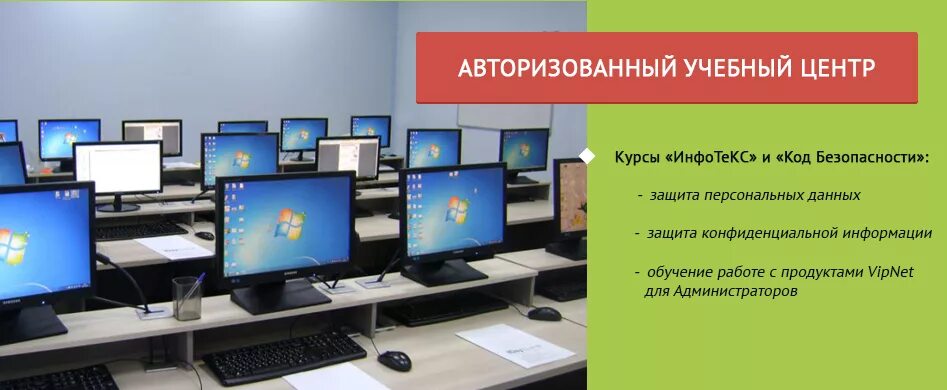 АВТОРИЗОВАННЫЙ УЧЕБНЫЙ ЦЕНТР

Курсы «ИнфоТеКС» и «Код Безопасности»:

- защита персональных данных

- защита конфиденциальной информации

- обучение работе с продуктами VipNet для Администраторов